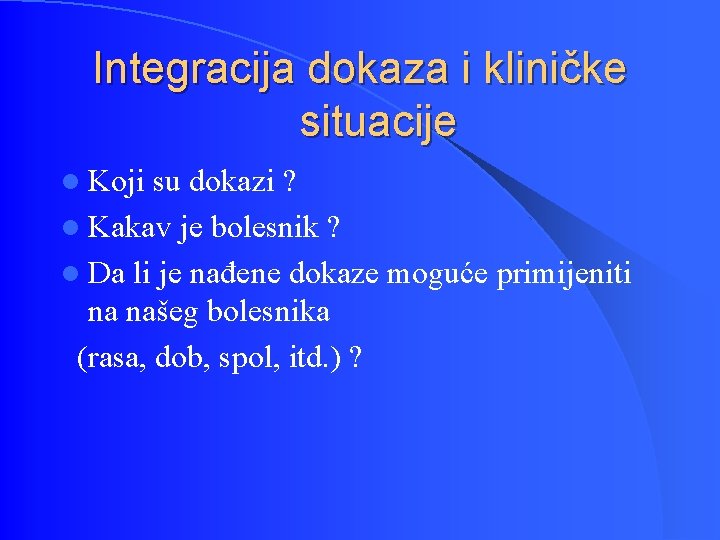 Integracija dokaza i kliničke situacije

Koji su dokazi ?

Kakav je bolesnik ?

Da li je nađene dokaze moguće primijeniti na našeg bolesnika

(rasa, dob, spol, itd.) ?